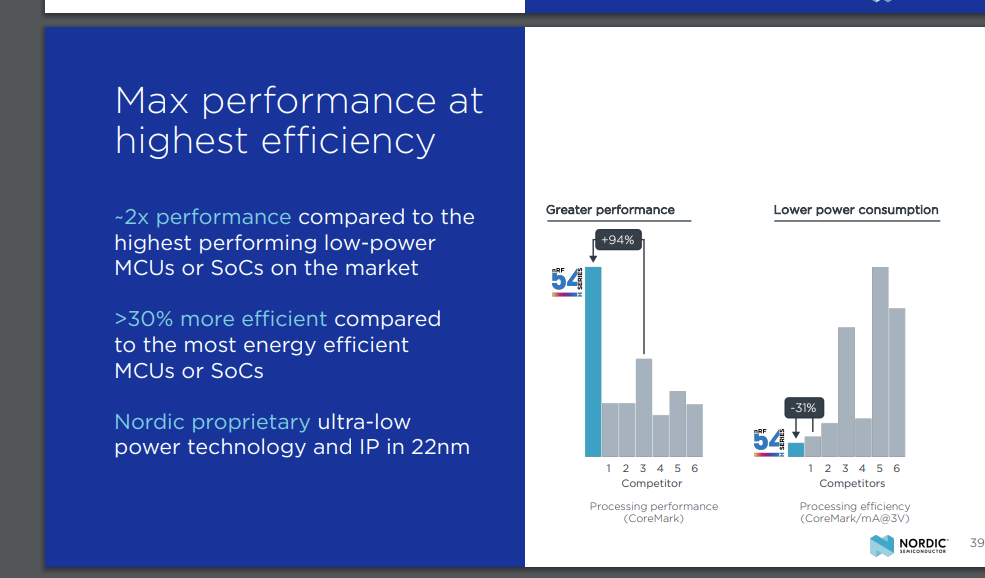 Max performance at highest efficiency

~2x performance compared to the highest performing low-power MCUs or SoCs on the market

>30% more efficient compared to the most energy efficient MCUs or SoCs

Nordic proprietary ultra-low power technology and IP in 22nm

Greater performance

+94%

nRF 54 H SERIES

1 2 3 4 5 6
Competitor

Processing performance (CoreMark)

Lower power consumption

-31%

nRF 54 H SERIES

1 2 3 4 5 6
Competitors

Processing efficiency (CoreMark/mA@3V)

NORDIC SEMICONDUCTOR

39